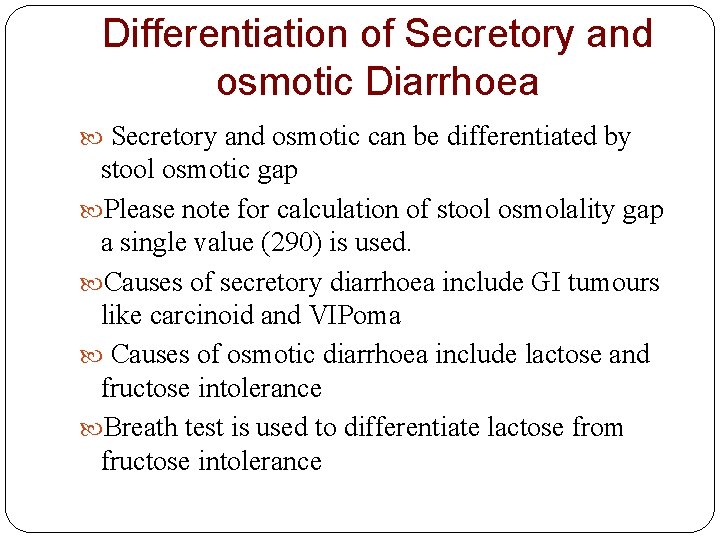 Differentiation of Secretory and osmotic Diarrhoea

Secretory and osmotic can be differentiated by stool osmotic gap

Please note for calculation of stool osmolality gap a single value (290) is used.

Causes of secretory diarrhoea include GI tumours like carcinoid and VIPoma

Causes of osmotic diarrhoea include lactose and fructose intolerance

Breath test is used to differentiate lactose from fructose intolerance